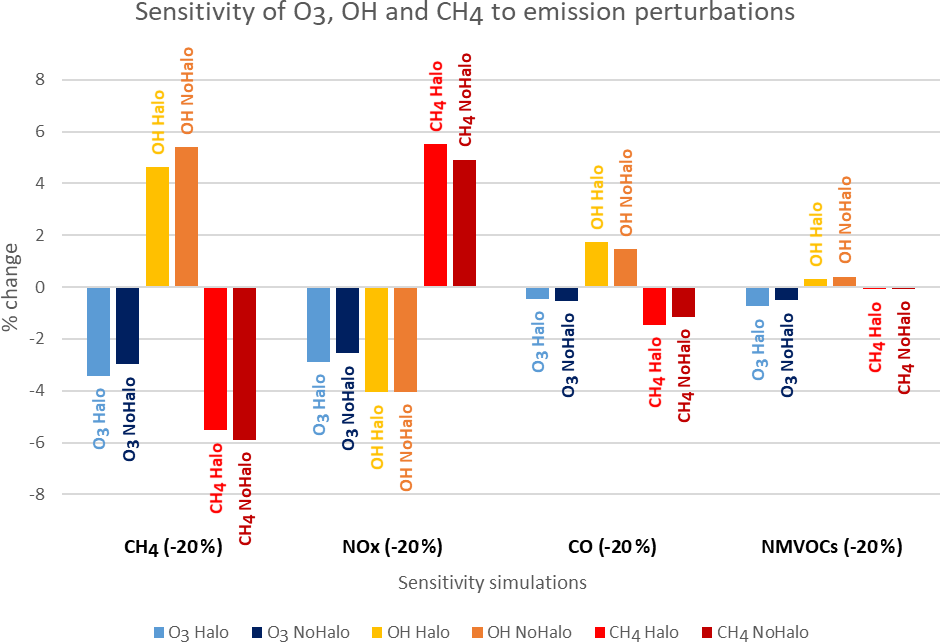 Sensitivity of $O_3$, OH and $CH_4$ to emission perturbations

% change

8
6
4
2
0
-2
-4
-6
-8

$O_3$ Halo
$O_3$ NoHalo
OH Halo
OH NoHalo
$CH_4$ Halo
$CH_4$ NoHalo

$O_3$ Halo
$O_3$ NoHalo
OH Halo
OH NoHalo
$CH_4$ Halo
$CH_4$ NoHalo

$O_3$ Halo
$O_3$ NoHalo
OH Halo
OH NoHalo
$CH_4$ Halo
$CH_4$ NoHalo

$O_3$ Halo
$O_3$ NoHalo
OH Halo
OH NoHalo
$CH_4$ Halo
$CH_4$ NoHalo

$CH_4$ (-20%)
NOx (-20%)
CO (-20%)
NMVOCs (-20%)

Sensitivity simulations

$O_3$ Halo
$O_3$ NoHalo
OH Halo
OH NoHalo
$CH_4$ Halo
$CH_4$ NoHalo